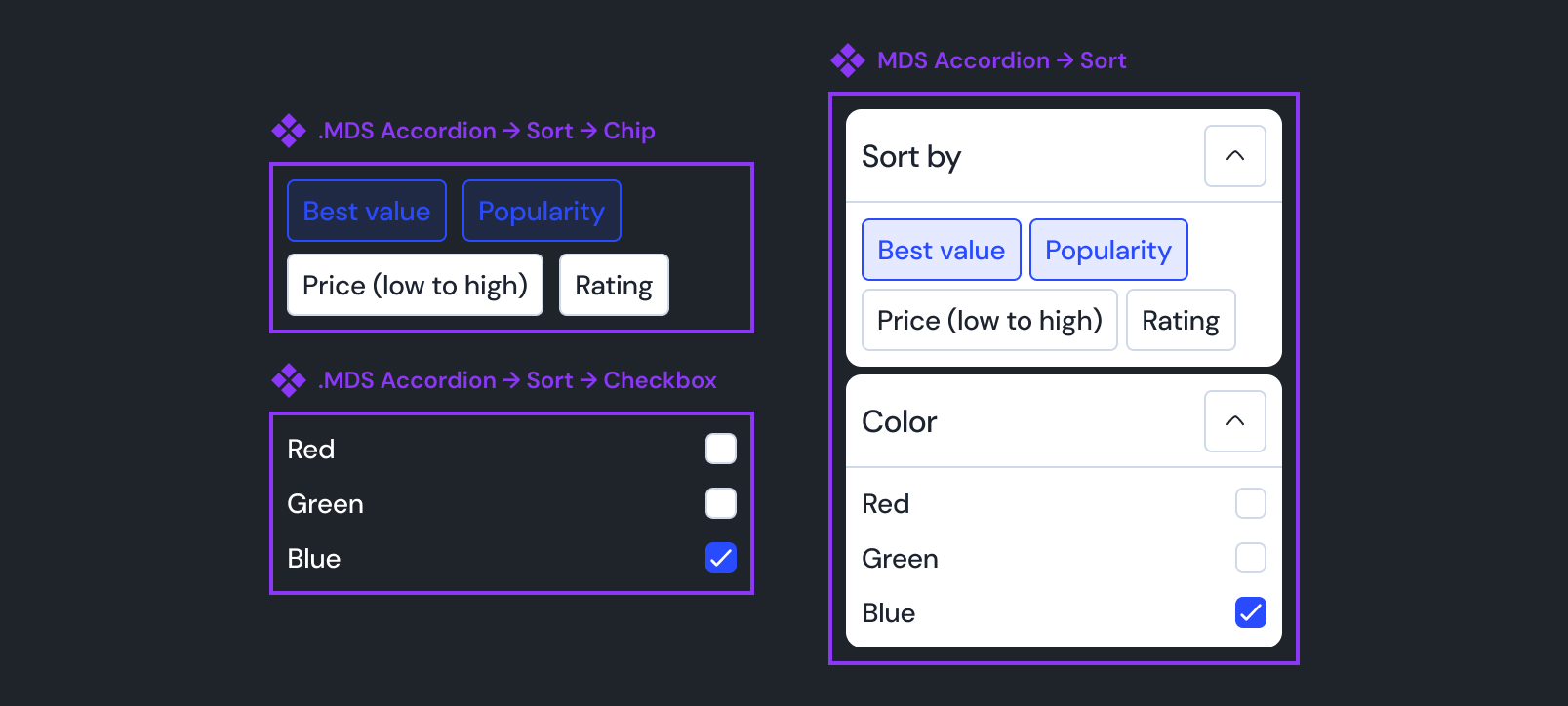 .MDS Accordion → Sort → Chip

Best value
Popularity
Price (low to high)
Rating

.MDS Accordion → Sort → Checkbox

Red
Green
Blue

MDS Accordion → Sort

Sort by

Best value
Popularity
Price (low to high)
Rating

Color

Red
Green
Blue